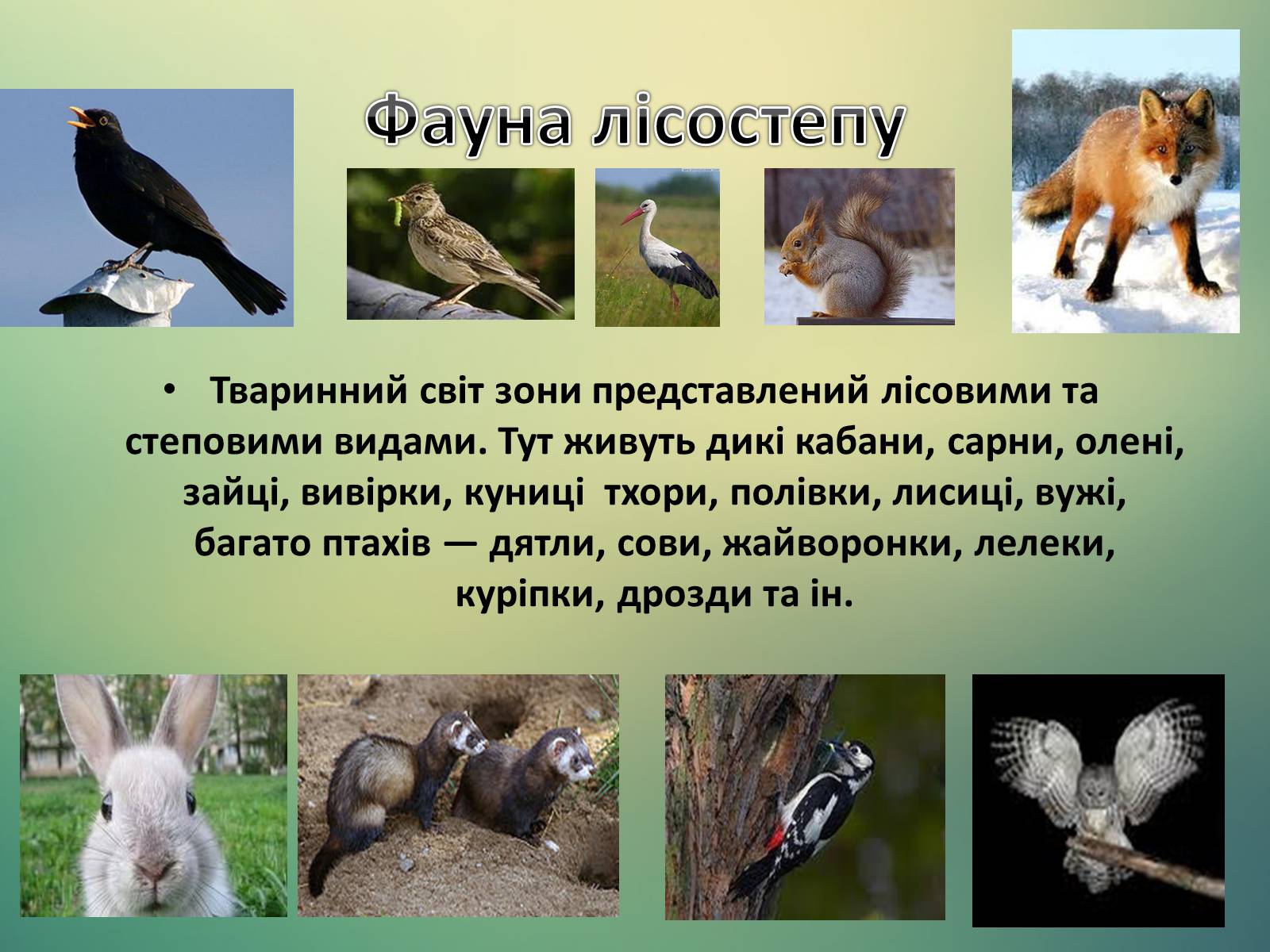 Фауна лісостепу

• Тваринний світ зони представлений лісовими та степовими видами. Тут живуть дикі кабани, сарни, олені, зайці, вивірки, куниці  тхори, полівки, лисиці, вужі, багато птахів — дятли, сови, жайворонки, лелеки, куріпки, дрозди та ін.